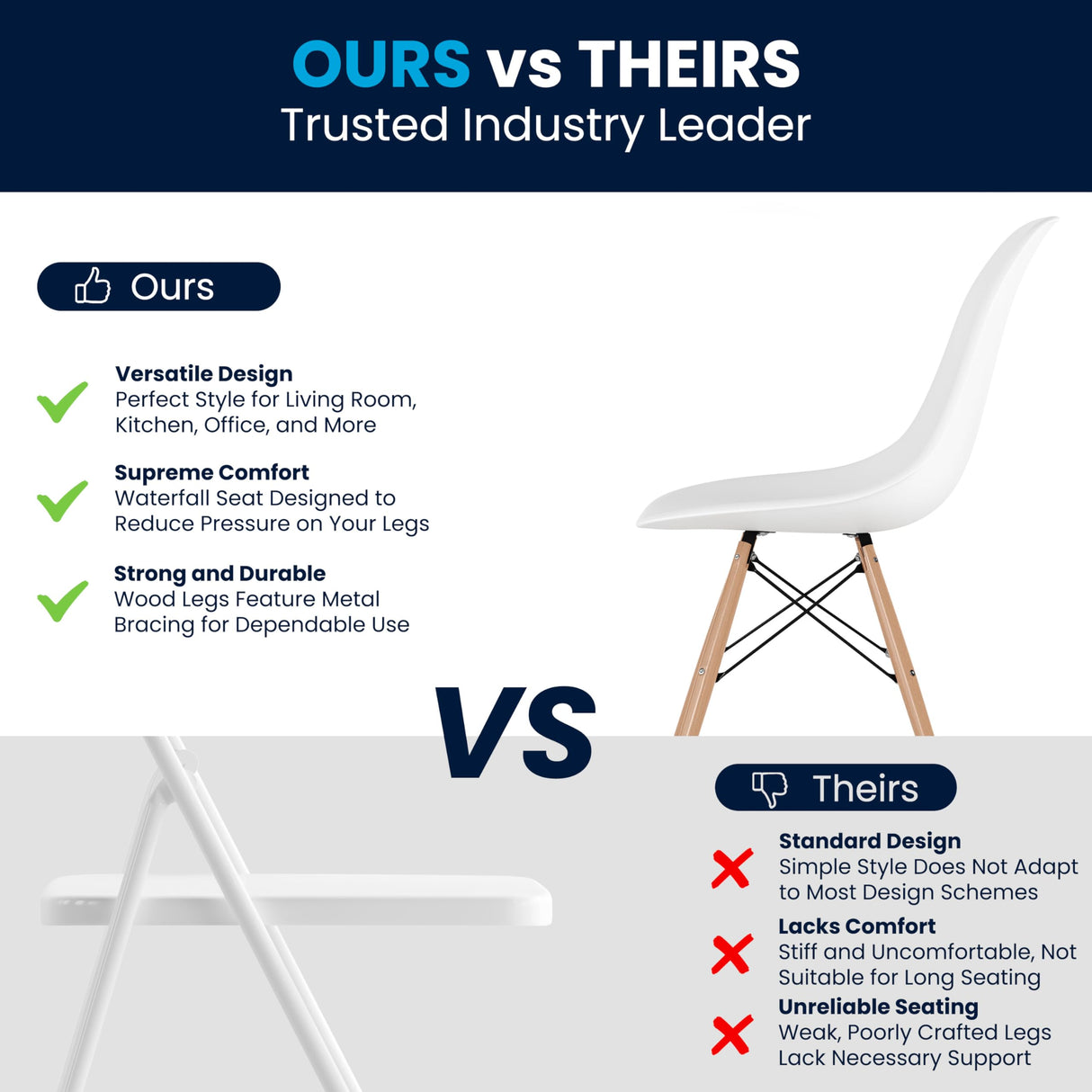 OURS vs THEIRS
Trusted Industry Leader

Ours

Versatile Design
Perfect Style for Living Room, Kitchen, Office, and More

Supreme Comfort
Waterfall Seat Designed to Reduce Pressure on Your Legs

Strong and Durable
Wood Legs Feature Metal Bracing for Dependable Use

VS

Theirs

Standard Design
Simple Style Does Not Adapt to Most Design Schemes

Lacks Comfort
Stiff and Uncomfortable, Not Suitable for Long Seating

Unreliable Seating
Weak, Poorly Crafted Legs Lack Necessary Support